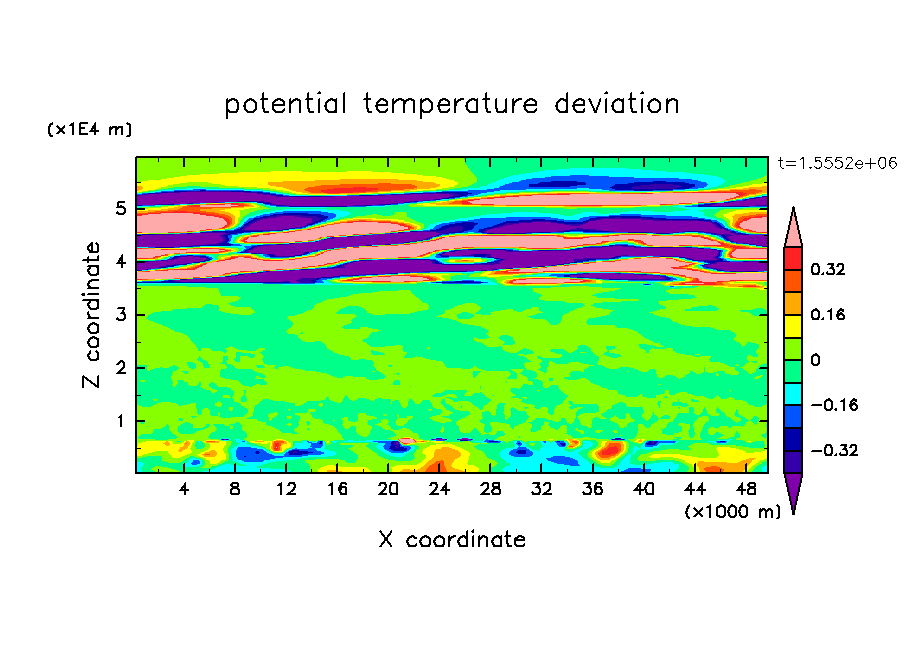 potential temperature deviation

(x1E4 m)

t=1.5552e+06

Z coordinate

5
4
3
2
1

4 8 12 16 20 24 28 32 36 40 44 48

(x1000 m)

X coordinate

0.32
0.16
0
−0.16
−0.32